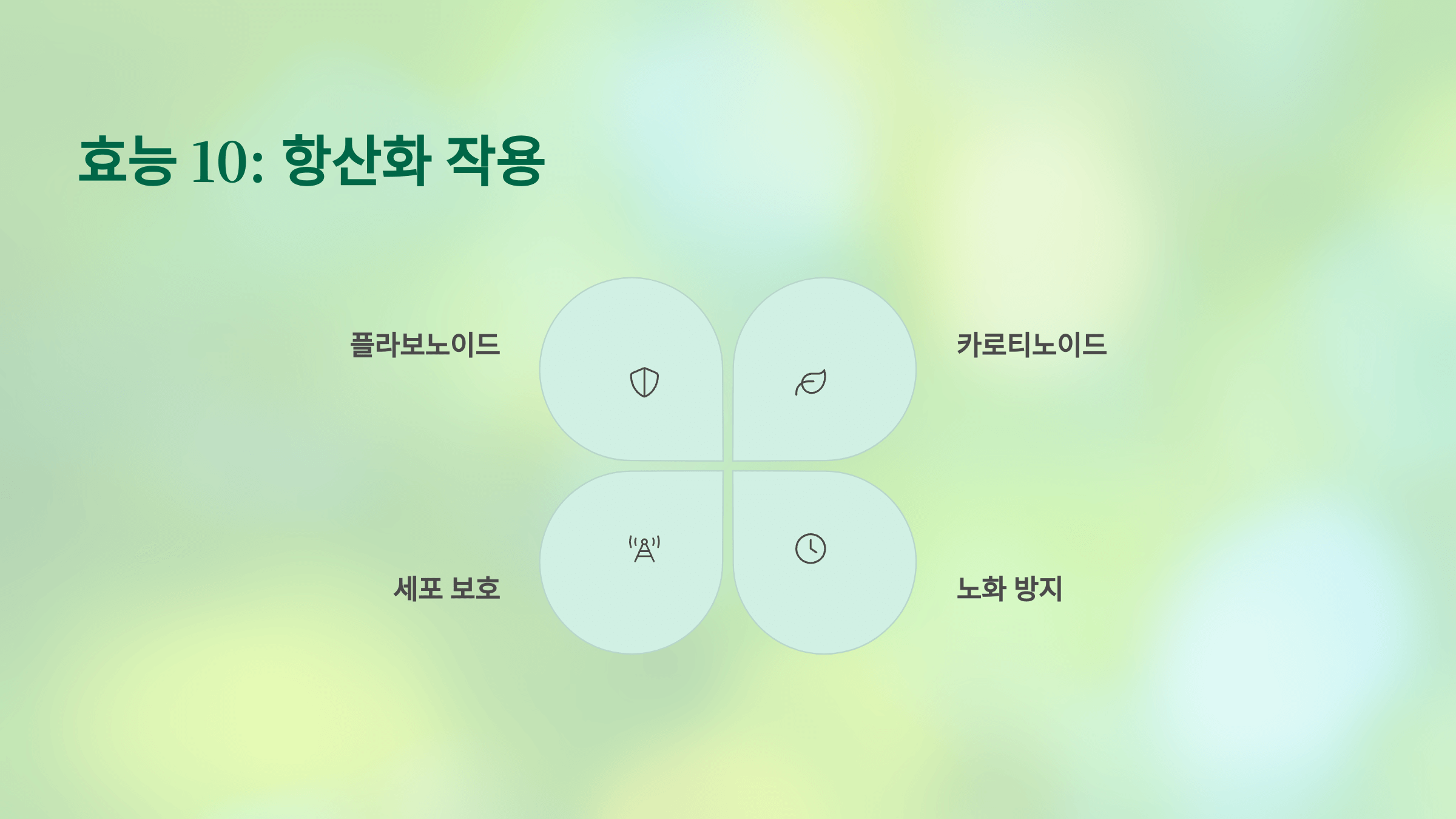 효능 10: 항산화 작용

플라보노이드

카로티노이드

세포 보호

노화 방지